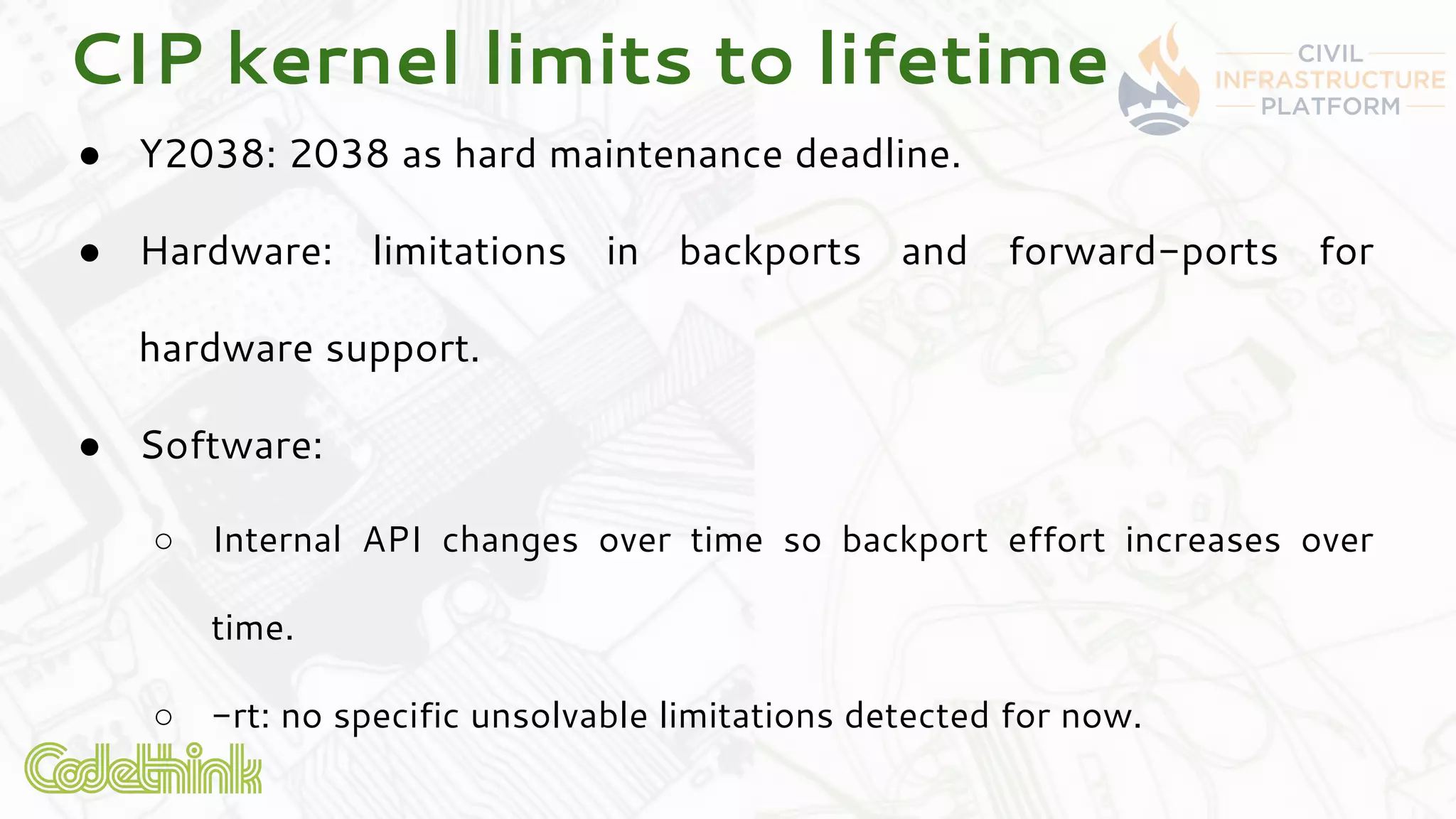 CIP kernel limits to lifetime

CIVIL INFRASTRUCTURE PLATFORM

● Y2038: 2038 as hard maintenance deadline.

● Hardware: limitations in backports and forward-ports for hardware support.

● Software:

○ Internal API changes over time so backport effort increases over time.

○ -rt: no specific unsolvable limitations detected for now.

Codethink